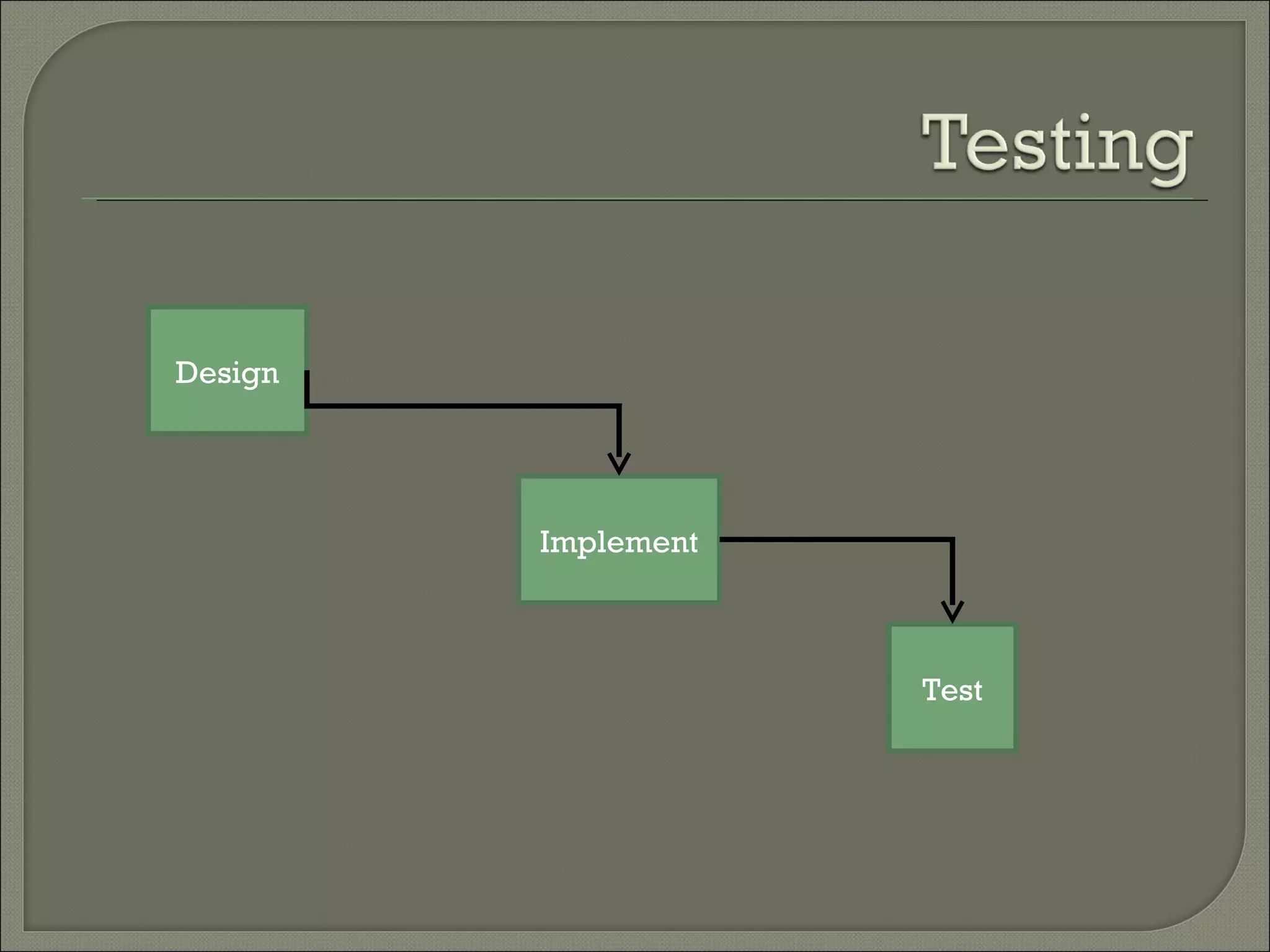 Testing

Design

Implement

Test